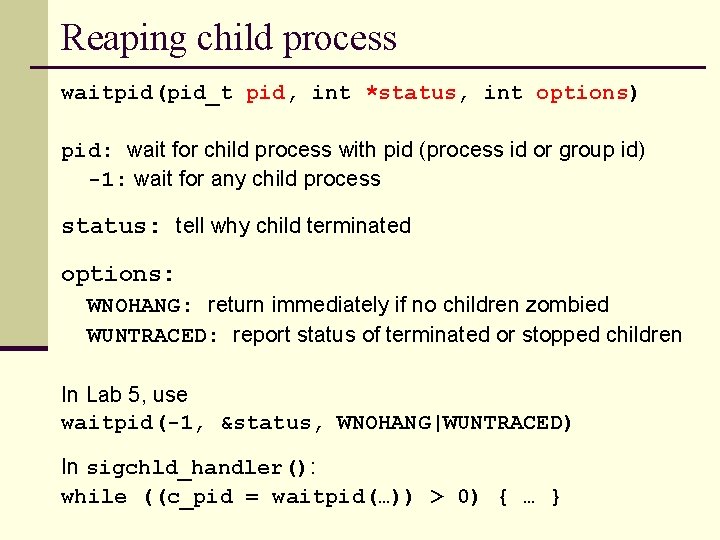 Reaping child process

waitpid(pid_t pid, int *status, int options)

pid: wait for child process with pid (process id or group id)
-1: wait for any child process

status: tell why child terminated

options:
WNOHANG: return immediately if no children zombied
WUNTRACED: report status of terminated or stopped children

In Lab 5, use
waitpid(-1, &status, WNOHANG|WUNTRACED)

In sigchld_handler():
while ((c_pid = waitpid(…)) > 0) { … }